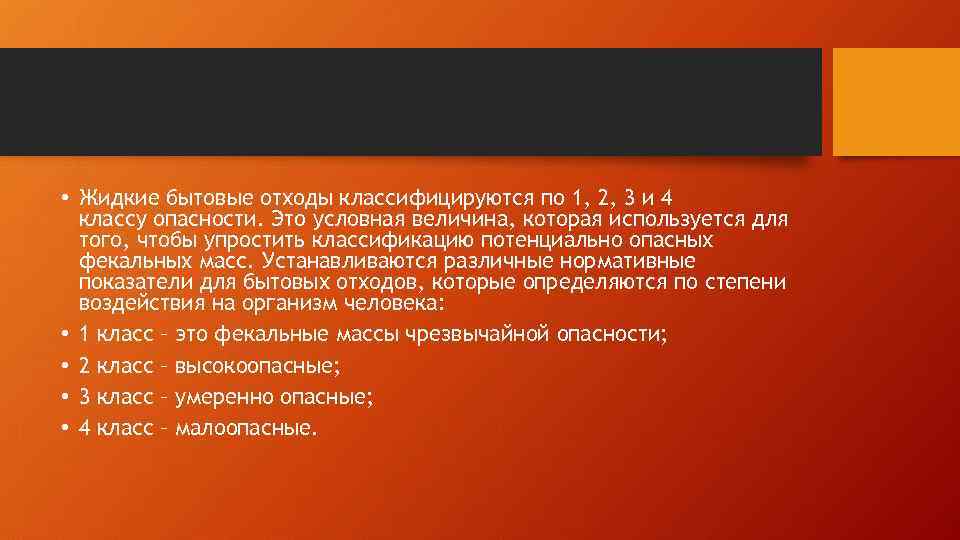 • Жидкие бытовые отходы классифицируются по 1, 2, 3 и 4 классу опасности. Это условная величина, которая используется для того, чтобы упростить классификацию потенциально опасных фекальных масс. Устанавливаются различные нормативные показатели для бытовых отходов, которые определяются по степени воздействия на организм человека:
• 1 класс – это фекальные массы чрезвычайной опасности;
• 2 класс – высокоопасные;
• 3 класс – умеренно опасные;
• 4 класс – малоопасные.